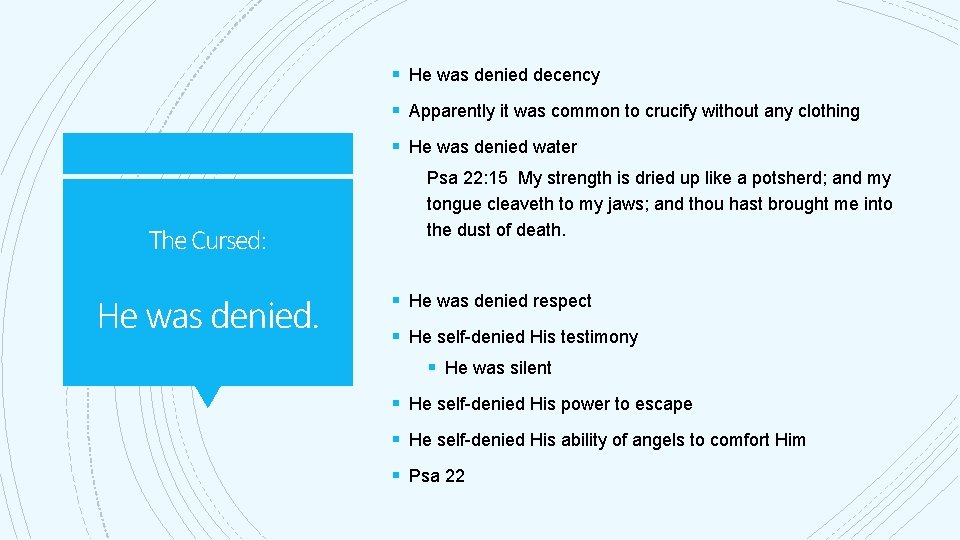 The Cursed:

He was denied.

▪ He was denied decency
▪ Apparently it was common to crucify without any clothing
▪ He was denied water

Psa 22:15 My strength is dried up like a potsherd; and my tongue cleaveth to my jaws; and thou hast brought me into the dust of death.

▪ He was denied respect
▪ He self-denied His testimony
 ▪ He was silent
▪ He self-denied His power to escape
▪ He self-denied His ability of angels to comfort Him
▪ Psa 22